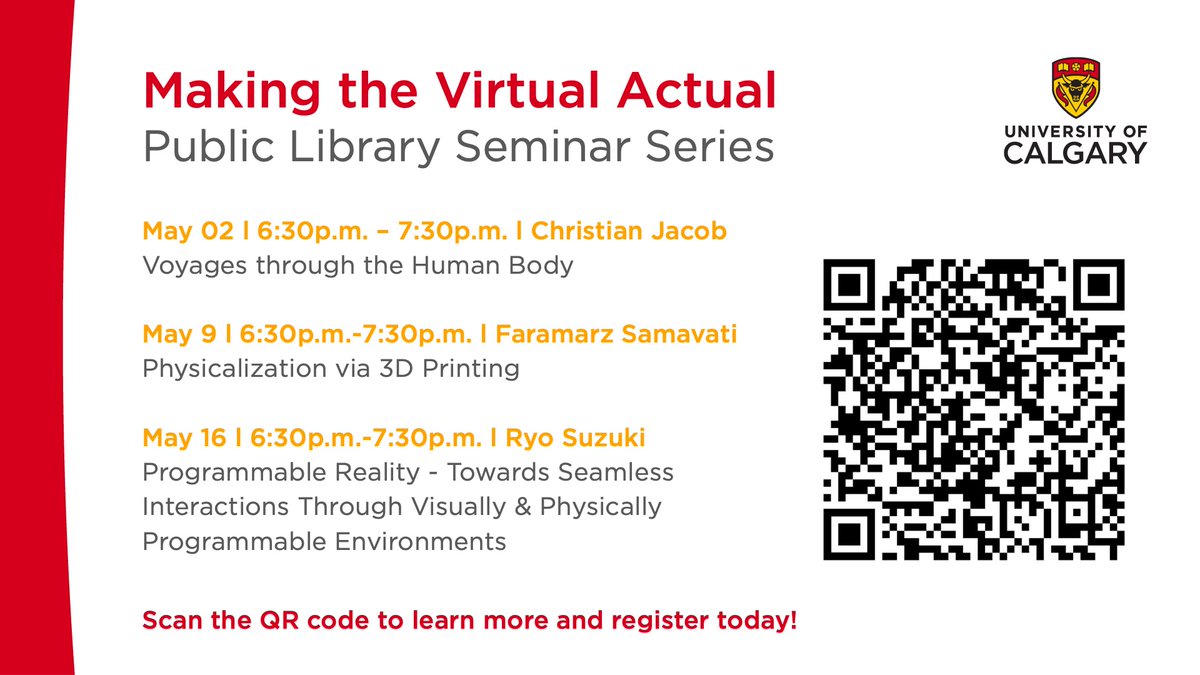 Making the Virtual Actual
Public Library Seminar Series

UNIVERSITY OF CALGARY

May 02 | 6:30p.m. – 7:30p.m. | Christian Jacob
Voyages through the Human Body

May 9 | 6:30p.m.-7:30p.m. | Faramarz Samavati
Physicalization via 3D Printing

May 16 | 6:30p.m.-7:30p.m. | Ryo Suzuki
Programmable Reality - Towards Seamless Interactions Through Visually & Physically Programmable Environments

Scan the QR code to learn more and register today!